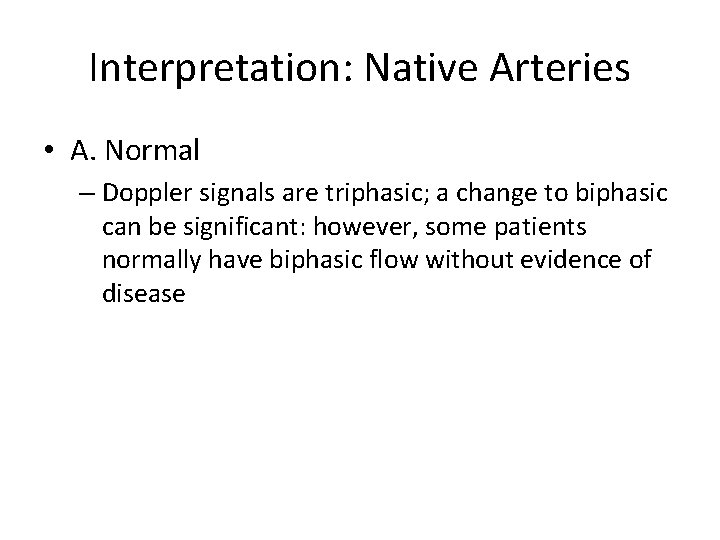 Interpretation: Native Arteries

• A. Normal

– Doppler signals are triphasic; a change to biphasic can be significant: however, some patients normally have biphasic flow without evidence of disease